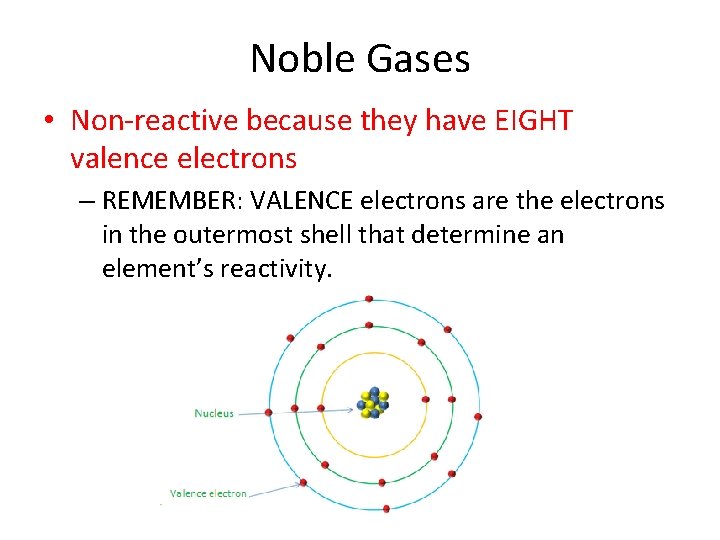 Noble Gases

• Non-reactive because they have EIGHT valence electrons

– REMEMBER: VALENCE electrons are the electrons in the outermost shell that determine an element's reactivity.

Nucleus

Valence electron